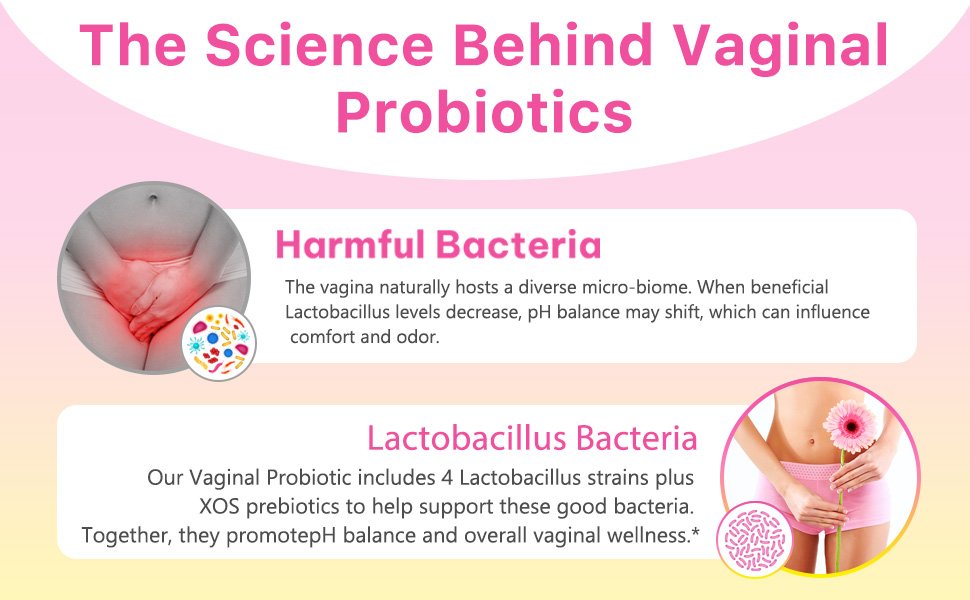 The Science Behind Vaginal Probiotics

Harmful Bacteria

The vagina naturally hosts a diverse micro-biome. When beneficial Lactobacillus levels decrease, pH balance may shift, which can influence comfort and odor.

Lactobacillus Bacteria

Our Vaginal Probiotic includes 4 Lactobacillus strains plus XOS prebiotics to help support these good bacteria. Together, they promotepH balance and overall vaginal wellness.*